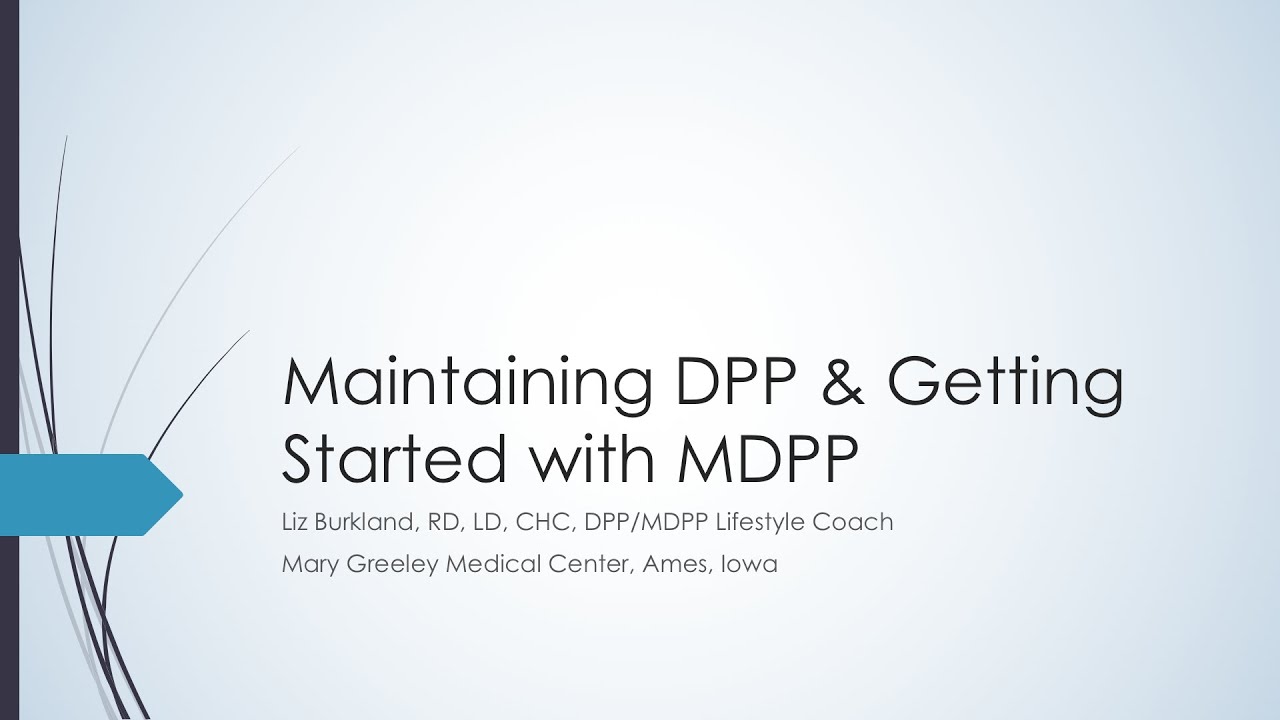 Maintaining DPP & Getting Started with MDPP

Liz Burkland, RD, LD, CHC, DPP/MDPP Lifestyle Coach

Mary Greeley Medical Center, Ames, Iowa